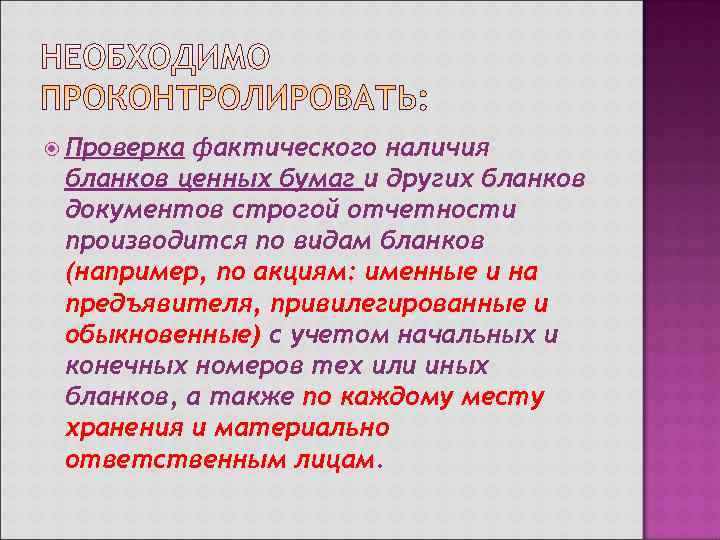 НЕОБХОДИМО ПРОКОНТРОЛИРОВАТЬ:

Проверка фактического наличия бланков ценных бумаг и других бланков документов строгой отчетности производится по видам бланков (например, по акциям: именные и на предъявителя, привилегированные и обыкновенные) с учетом начальных и конечных номеров тех или иных бланков, а также по каждому месту хранения и материально ответственным лицам.